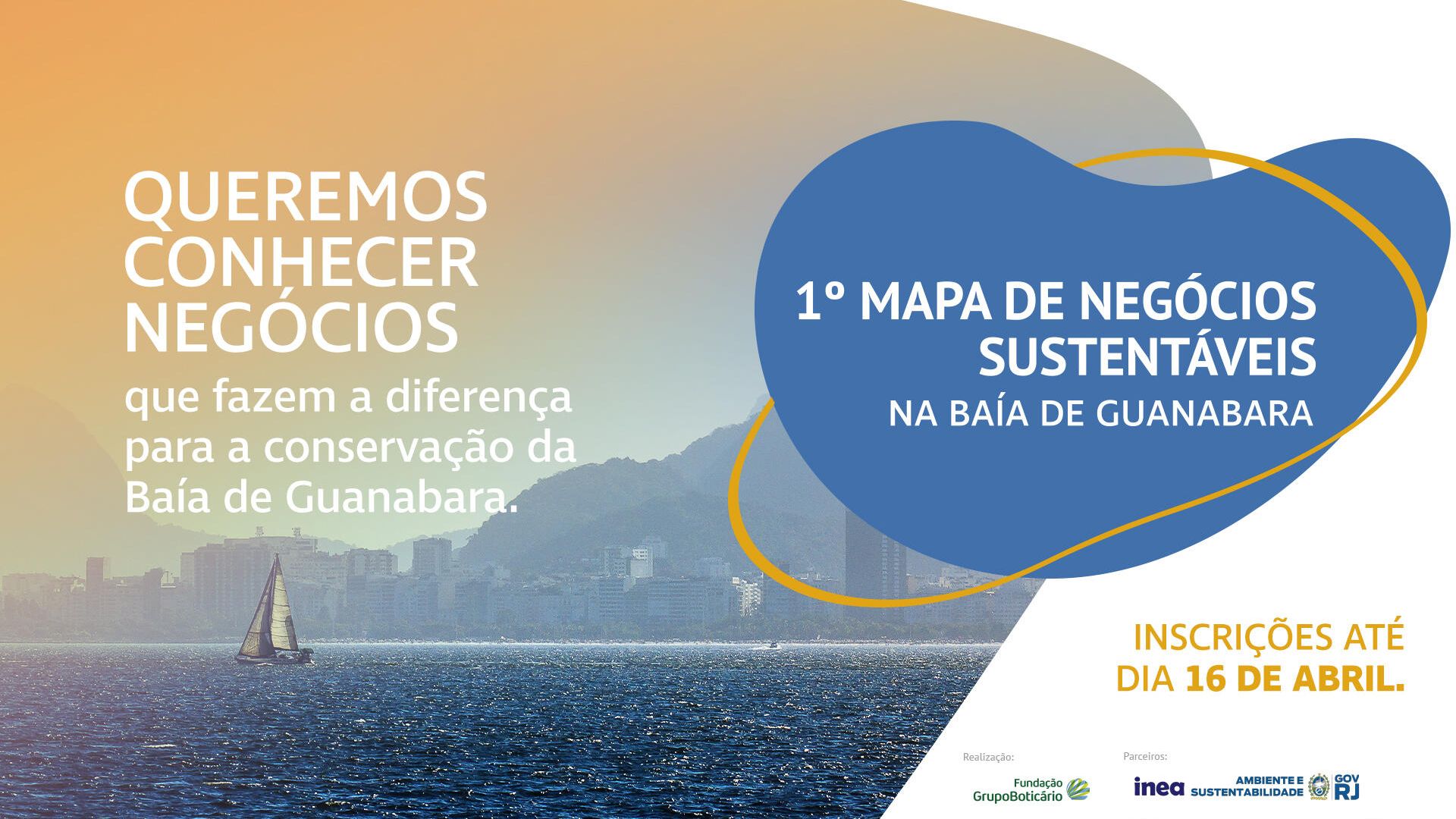 QUEREMOS CONHECER NEGÓCIOS
que fazem a diferença para a conservação da Baía de Guanabara.

1º MAPA DE NEGÓCIOS SUSTENTÁVEIS
NA BAÍA DE GUANABARA

INSCRIÇÕES ATÉ DIA 16 DE ABRIL.

Realização:
Fundação GrupoBoticário

Parceiros:
inea
AMBIENTE E SUSTENTABILIDADE
GOV RJ